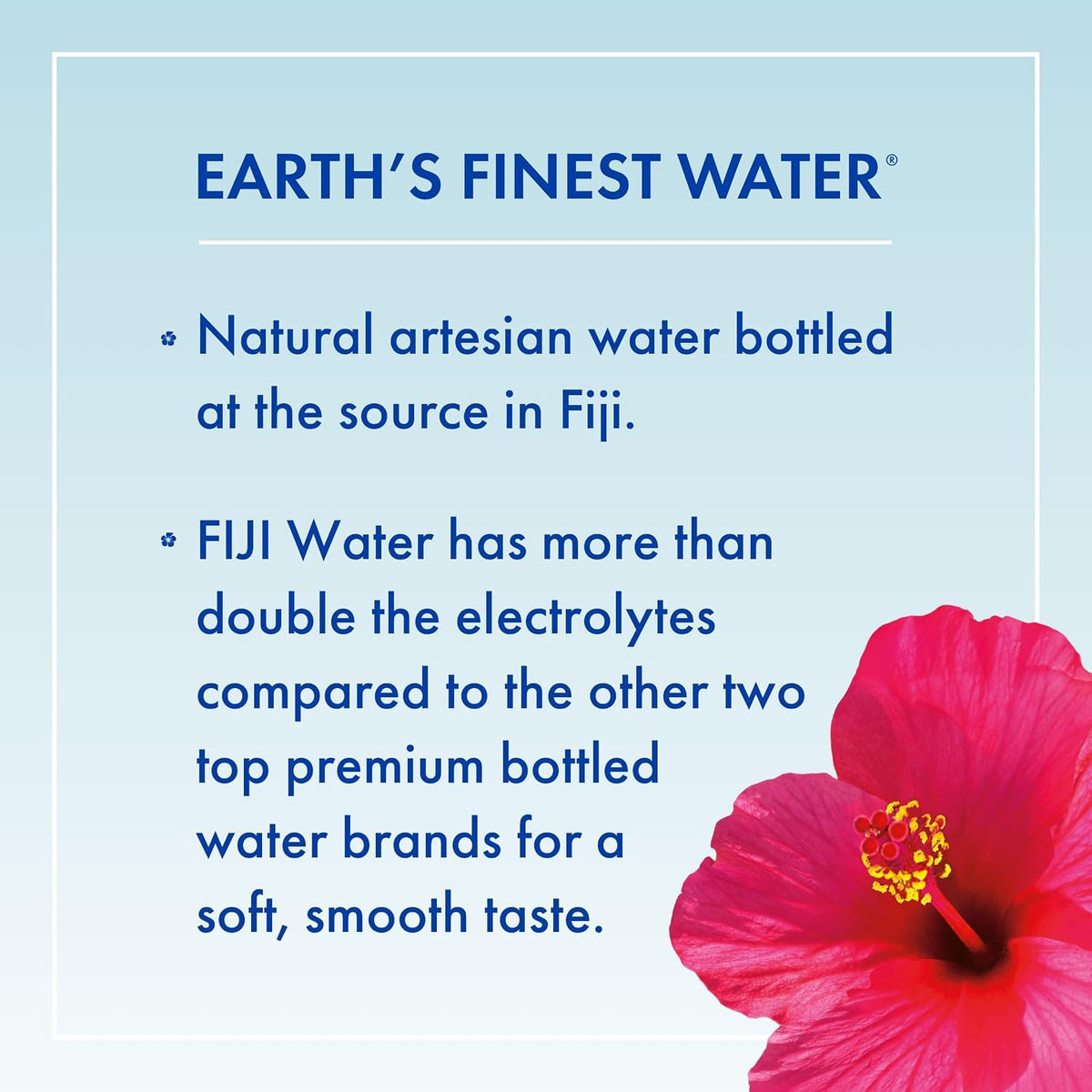 EARTH'S FINEST WATER®

• Natural artesian water bottled at the source in Fiji.

• FIJI Water has more than double the electrolytes compared to the other two top premium bottled water brands for a soft, smooth taste.